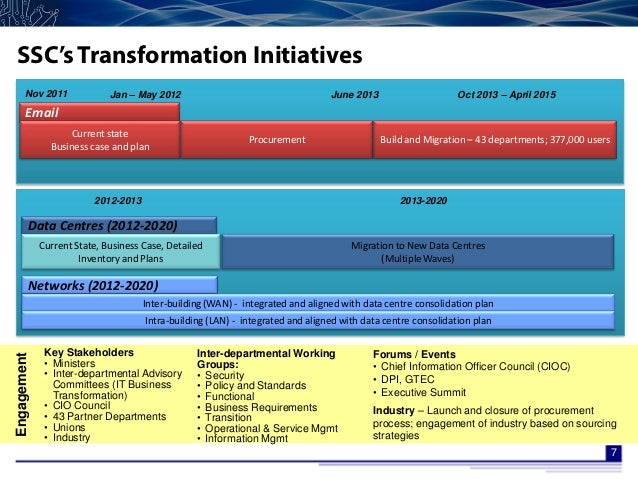 SSC's Transformation Initiatives

Nov 2011 Jan – May 2012 June 2013 Oct 2013 – April 2015

Email

Current state
Business case and plan

Procurement

Build and Migration – 43 departments; 377,000 users

2012-2013 2013-2020

Data Centres (2012-2020)

Current State, Business Case, Detailed Inventory and Plans

Migration to New Data Centres
(Multiple Waves)

Networks (2012-2020)

Inter-building (WAN) - integrated and aligned with data centre consolidation plan

Intra-building (LAN) - integrated and aligned with data centre consolidation plan

Engagement

Key Stakeholders
• Ministers
• Inter-departmental Advisory Committees (IT Business Transformation)
• CIO Council
• 43 Partner Departments
• Unions
• Industry

Inter-departmental Working Groups:
• Security
• Policy and Standards
• Functional
• Business Requirements
• Transition
• Operational & Service Mgmt
• Information Mgmt

Forums / Events
• Chief Information Officer Council (CIOC)
• DPI, GTEC
• Executive Summit

Industry – Launch and closure of procurement process; engagement of industry based on sourcing strategies

7